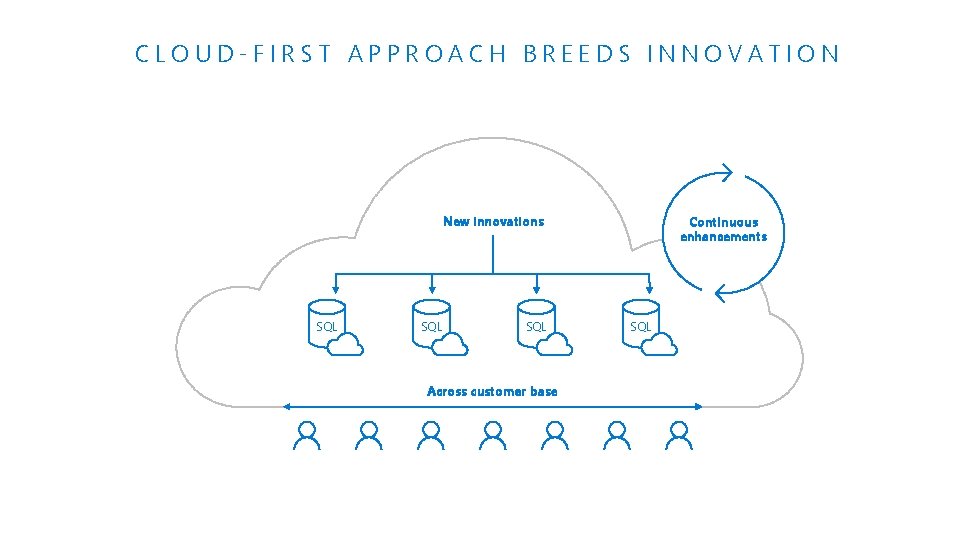 CLOUD-FIRST APPROACH BREEDS INNOVATION

New innovations

Continuous enhancements

SQL

SQL

SQL

SQL

Across customer base